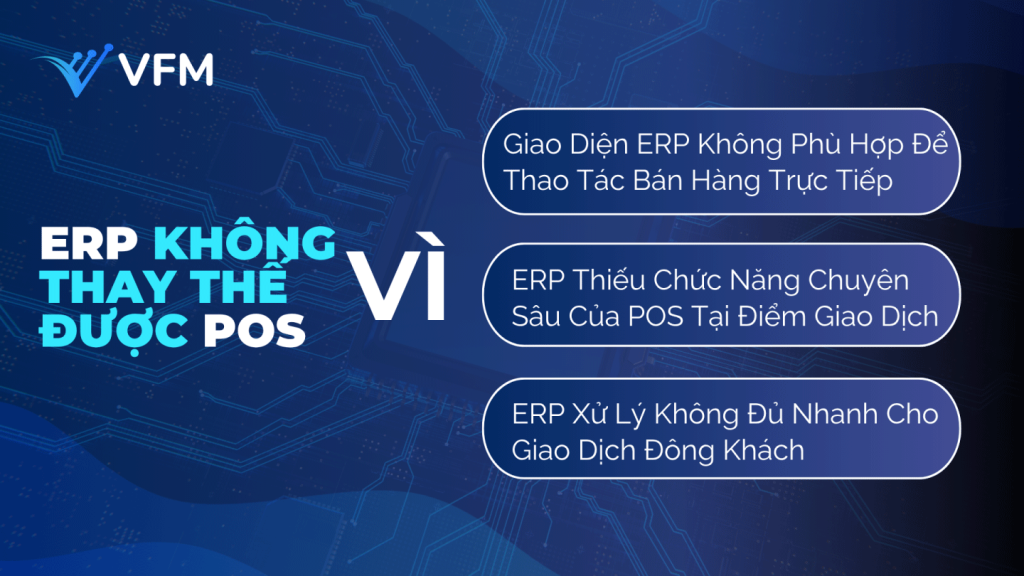 VFM

ERP KHÔNG THAY THẾ ĐƯỢC POS

VÌ

Giao Diện ERP Không Phù Hợp Để Thao Tác Bán Hàng Trực Tiếp

ERP Thiếu Chức Năng Chuyên Sâu Của POS Tại Điểm Giao Dịch

ERP Xử Lý Không Đủ Nhanh Cho Giao Dịch Đông Khách